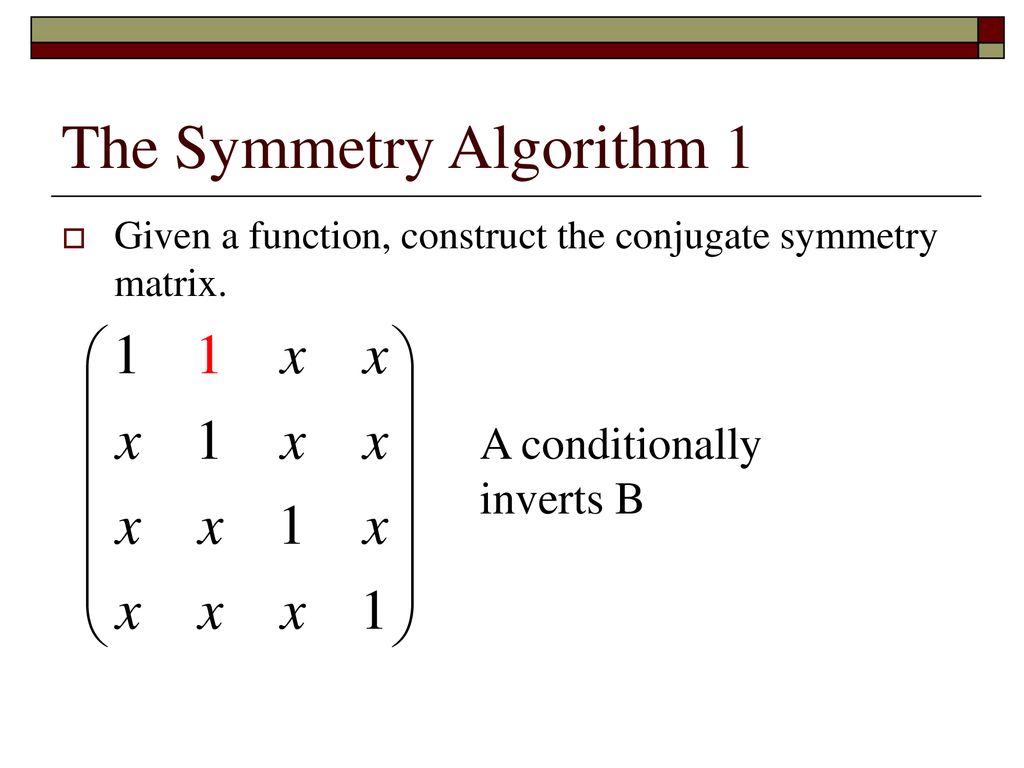 The Symmetry Algorithm 1

Given a function, construct the conjugate symmetry matrix.

$\begin{pmatrix} 1 & 1 & x & x \\ x & 1 & x & x \\ x & x & 1 & x \\ x & x & x & 1 \end{pmatrix}$

A conditionally inverts B